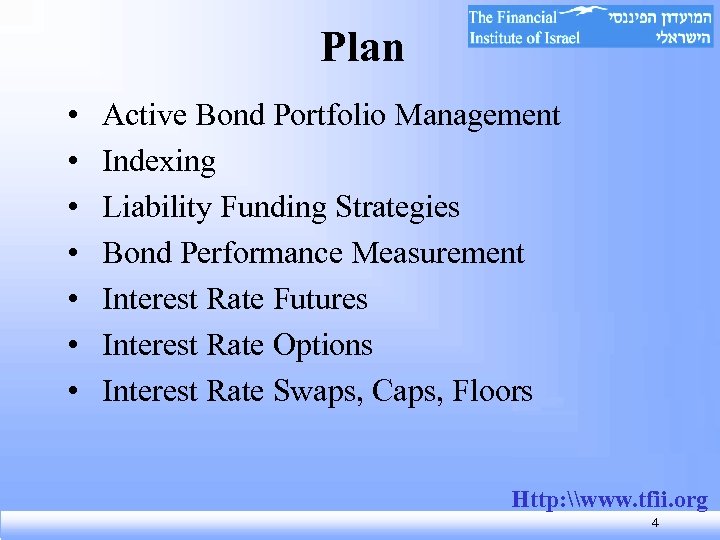 The Financial Institute of Israel
המועדון הפיננסי הישראלי

Plan

• Active Bond Portfolio Management
• Indexing
• Liability Funding Strategies
• Bond Performance Measurement
• Interest Rate Futures
• Interest Rate Options
• Interest Rate Swaps, Caps, Floors

Http:\\www.tfii.org

4